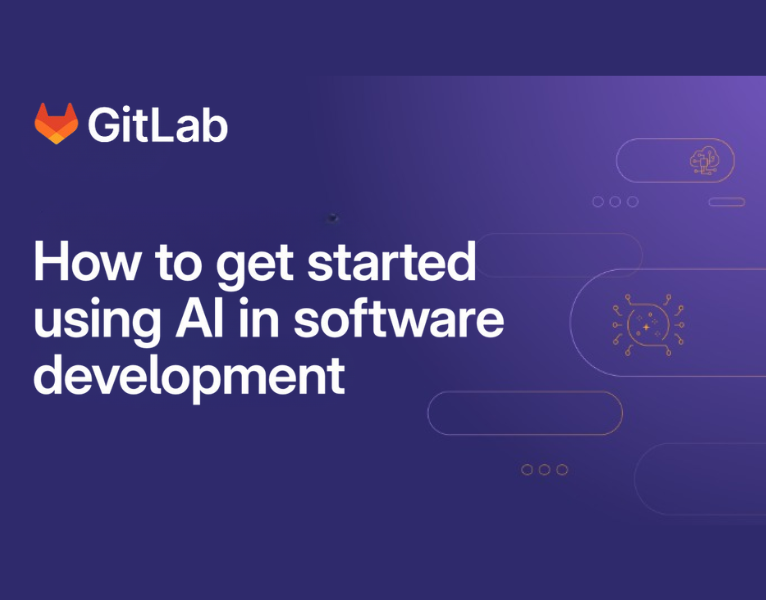 GitLab

How to get started using AI in software development